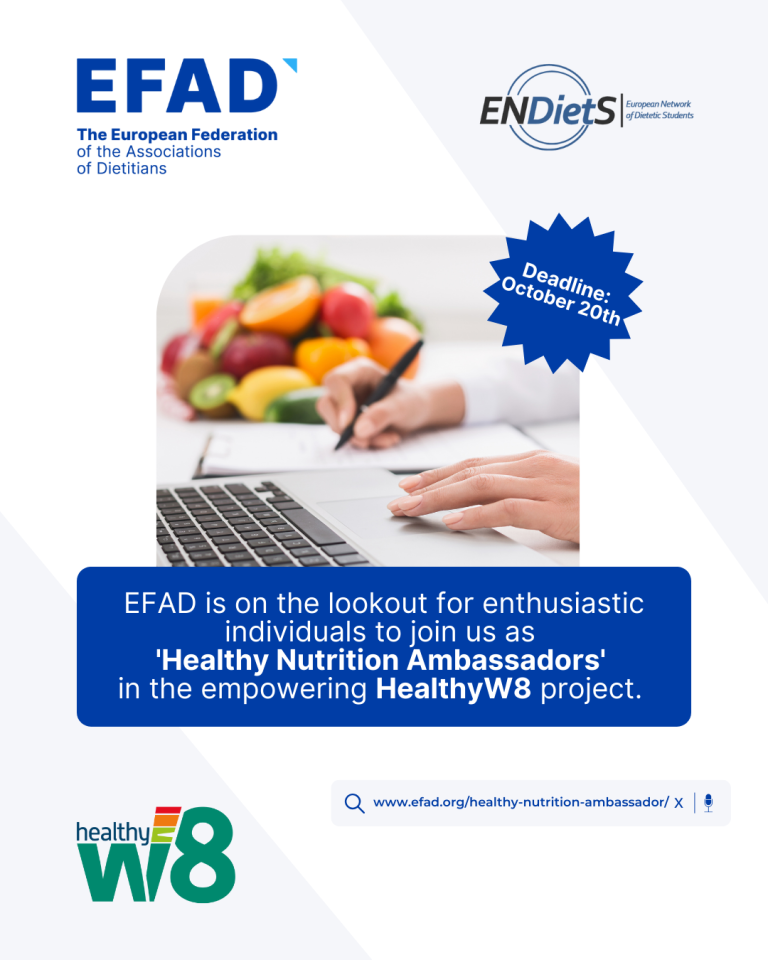 EFAD
The European Federation of the Associations of Dietitians

ENDietS
European Network of Dietetic Students

Deadline: October 20th

EFAD is on the lookout for enthusiastic individuals to join us as 'Healthy Nutrition Ambassadors' in the empowering HealthyW8 project.

www.efad.org/healthy-nutrition-ambassador/ X

healthy W8